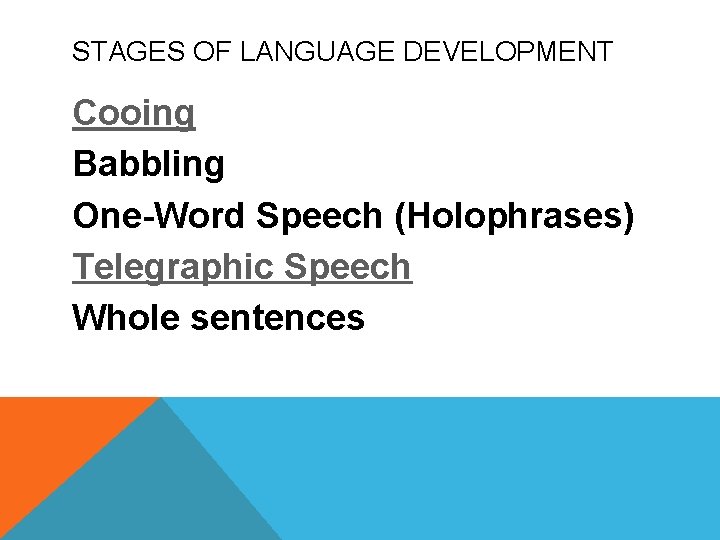 STAGES OF LANGUAGE DEVELOPMENT

Cooing

Babbling

One-Word Speech (Holophrases)

Telegraphic Speech

Whole sentences